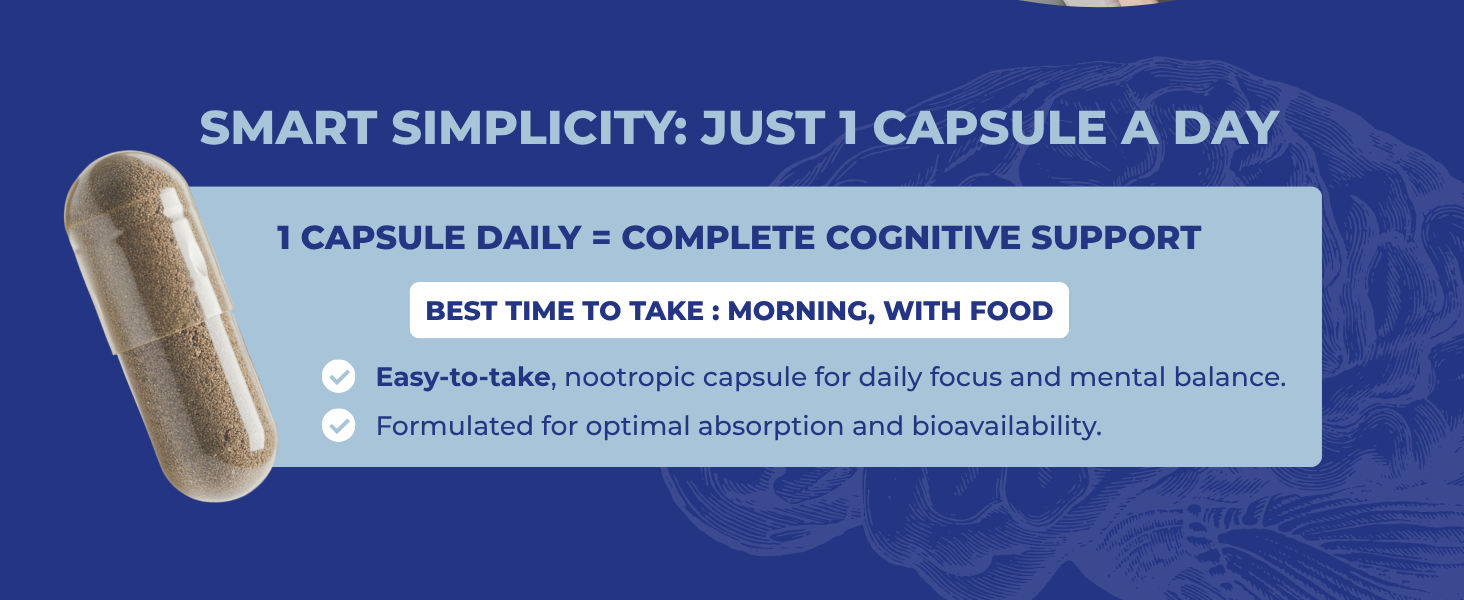 SMART SIMPLICITY: JUST 1 CAPSULE A DAY

1 CAPSULE DAILY = COMPLETE COGNITIVE SUPPORT

BEST TIME TO TAKE : MORNING, WITH FOOD

Easy-to-take, nootropic capsule for daily focus and mental balance.

Formulated for optimal absorption and bioavailability.